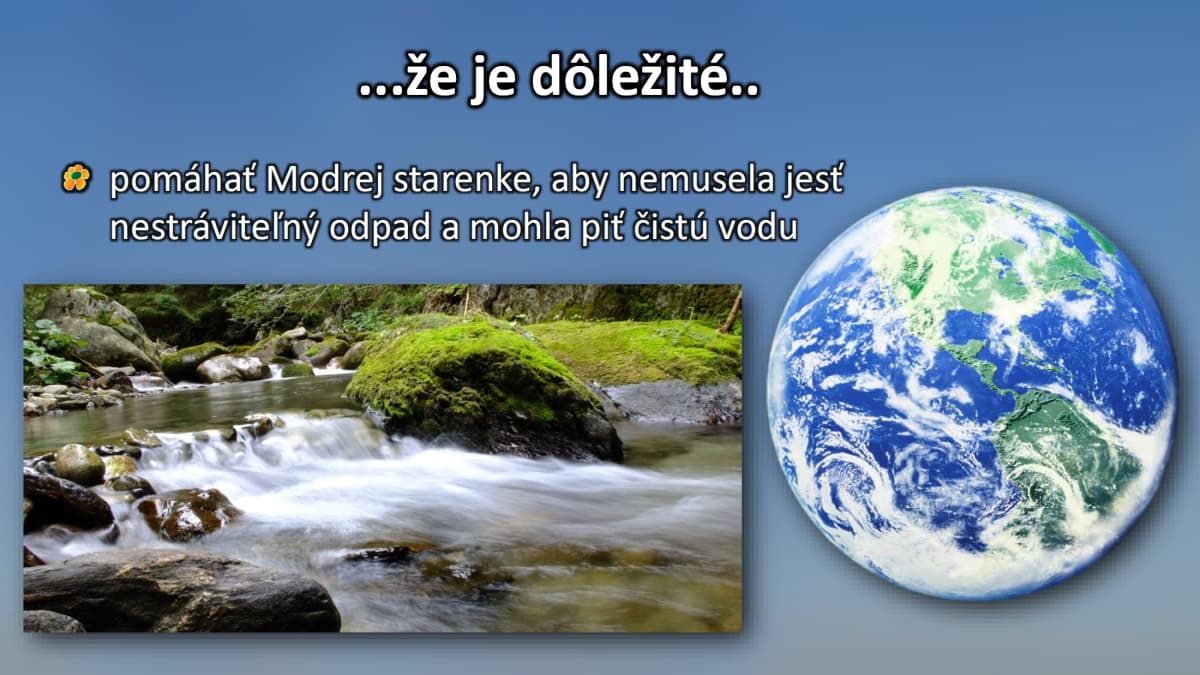 ...že je dôležité..

pomáhať Modrej starenke, aby nemusela jesť nestráviteľný odpad a mohla piť čistú vodu